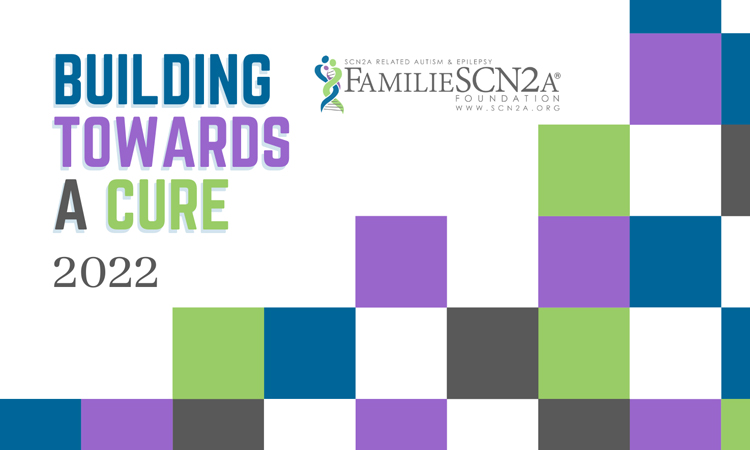 BUILDING TOWARDS A CURE

2022

SCN2A RELATED AUTISM & EPILEPSY
FAMILIESCN2A®
FOUNDATION
WWW.SCN2A.ORG